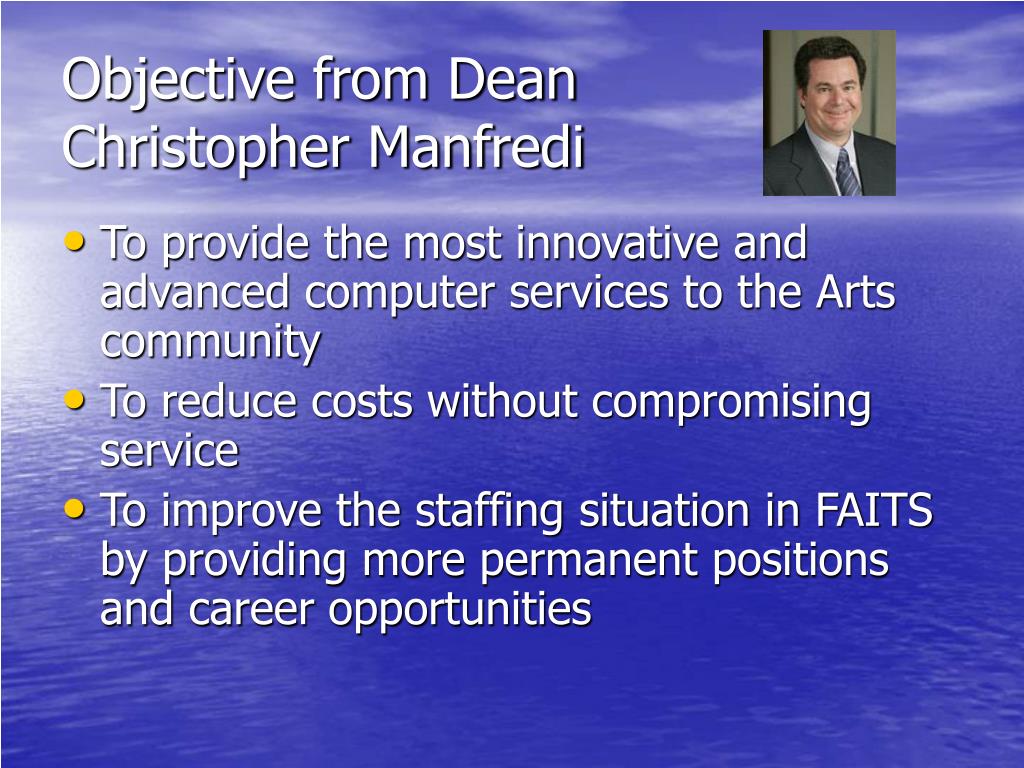 Objective from Dean Christopher Manfredi

• To provide the most innovative and advanced computer services to the Arts community
• To reduce costs without compromising service
• To improve the staffing situation in FAITS by providing more permanent positions and career opportunities